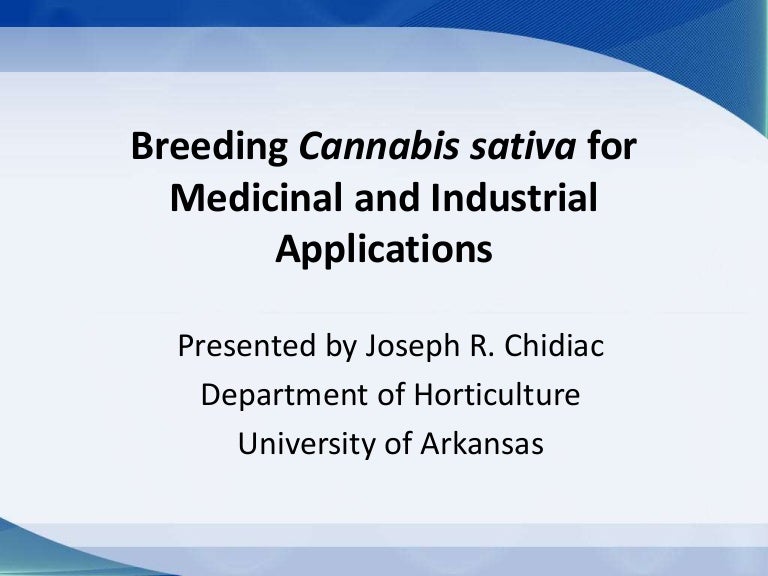 Breeding Cannabis sativa for Medicinal and Industrial Applications

Presented by Joseph R. Chidiac
Department of Horticulture
University of Arkansas